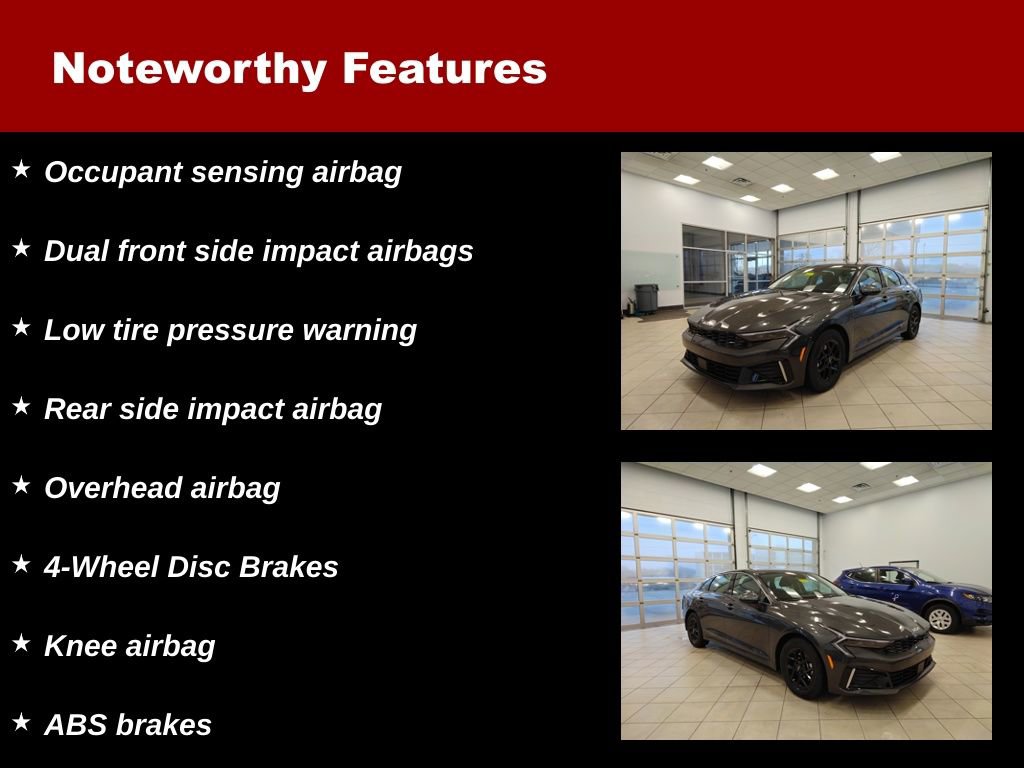 Noteworthy Features

★ Occupant sensing airbag

★ Dual front side impact airbags

★ Low tire pressure warning

★ Rear side impact airbag

★ Overhead airbag

★ 4-Wheel Disc Brakes

★ Knee airbag

★ ABS brakes